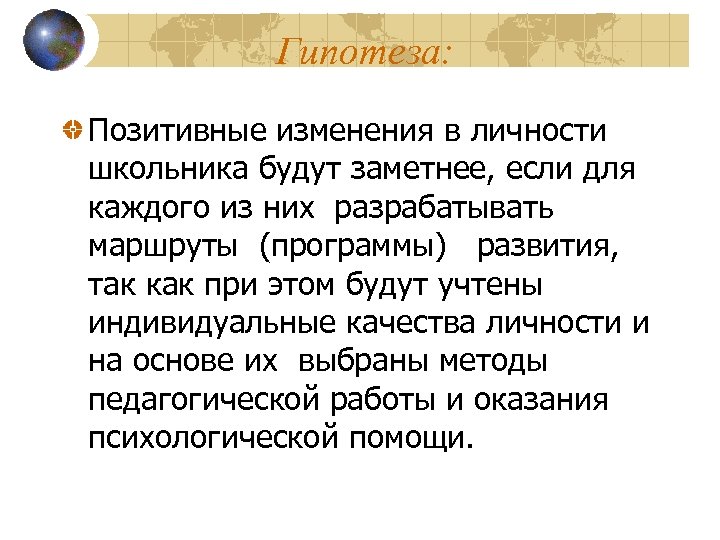 Гипотеза:

Позитивные изменения в личности школьника будут заметнее, если для каждого из них разрабатывать маршруты (программы) развития, так как при этом будут учтены индивидуальные качества личности и на основе их выбраны методы педагогической работы и оказания психологической помощи.